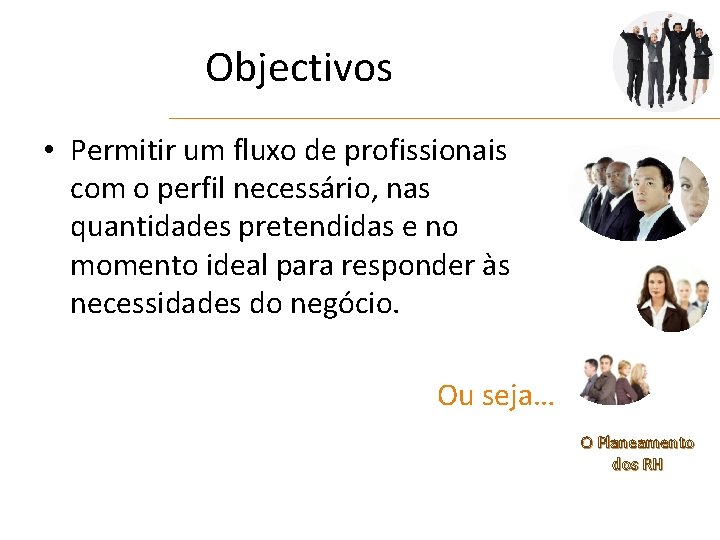 Objectivos

• Permitir um fluxo de profissionais com o perfil necessário, nas quantidades pretendidas e no momento ideal para responder às necessidades do negócio.

Ou seja…

O Planeamento dos RH